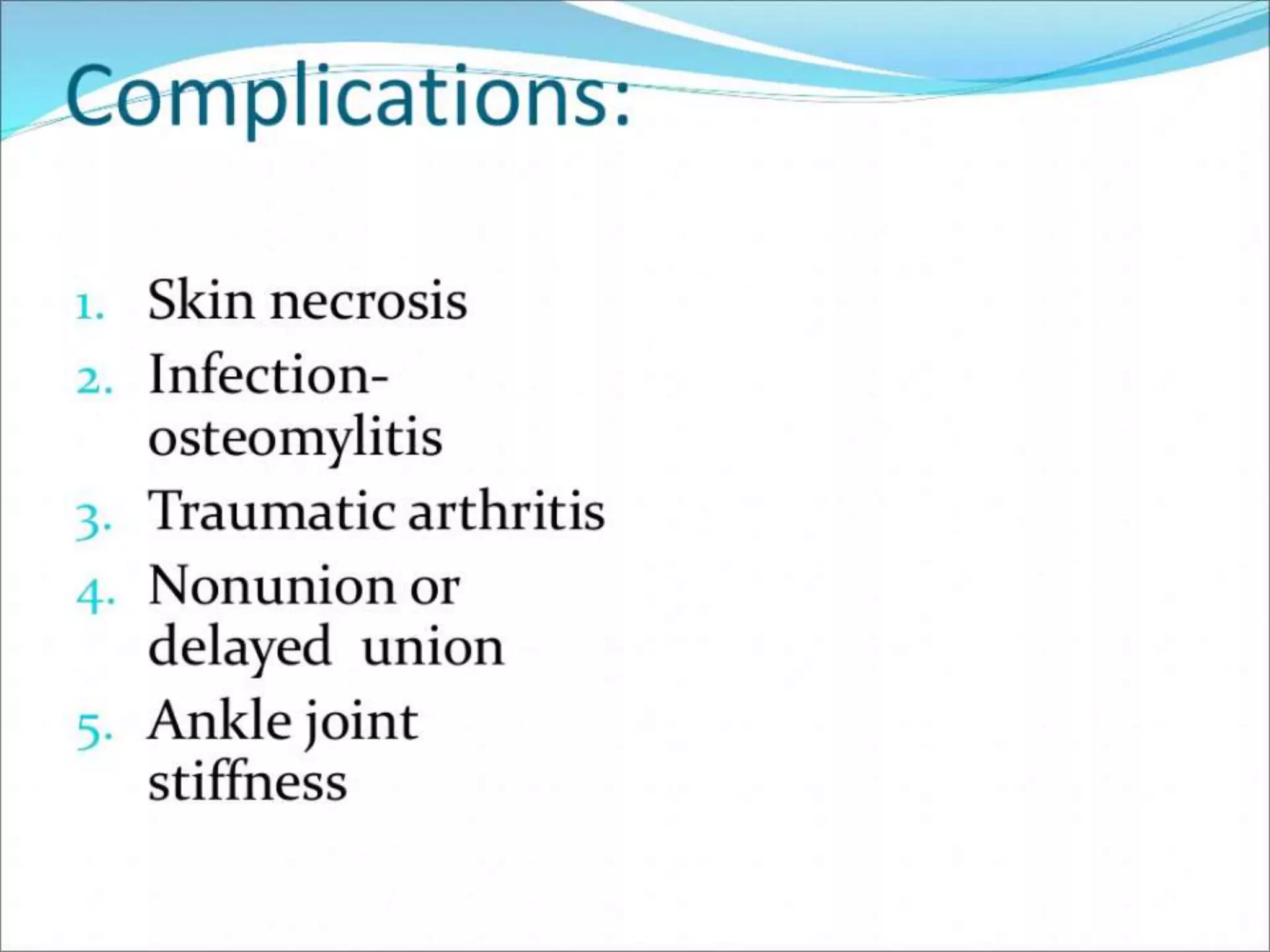 Complications:

1. Skin necrosis
2. Infection-osteomylitis
3. Traumatic arthritis
4. Nonunion or delayed union
5. Ankle joint stiffness